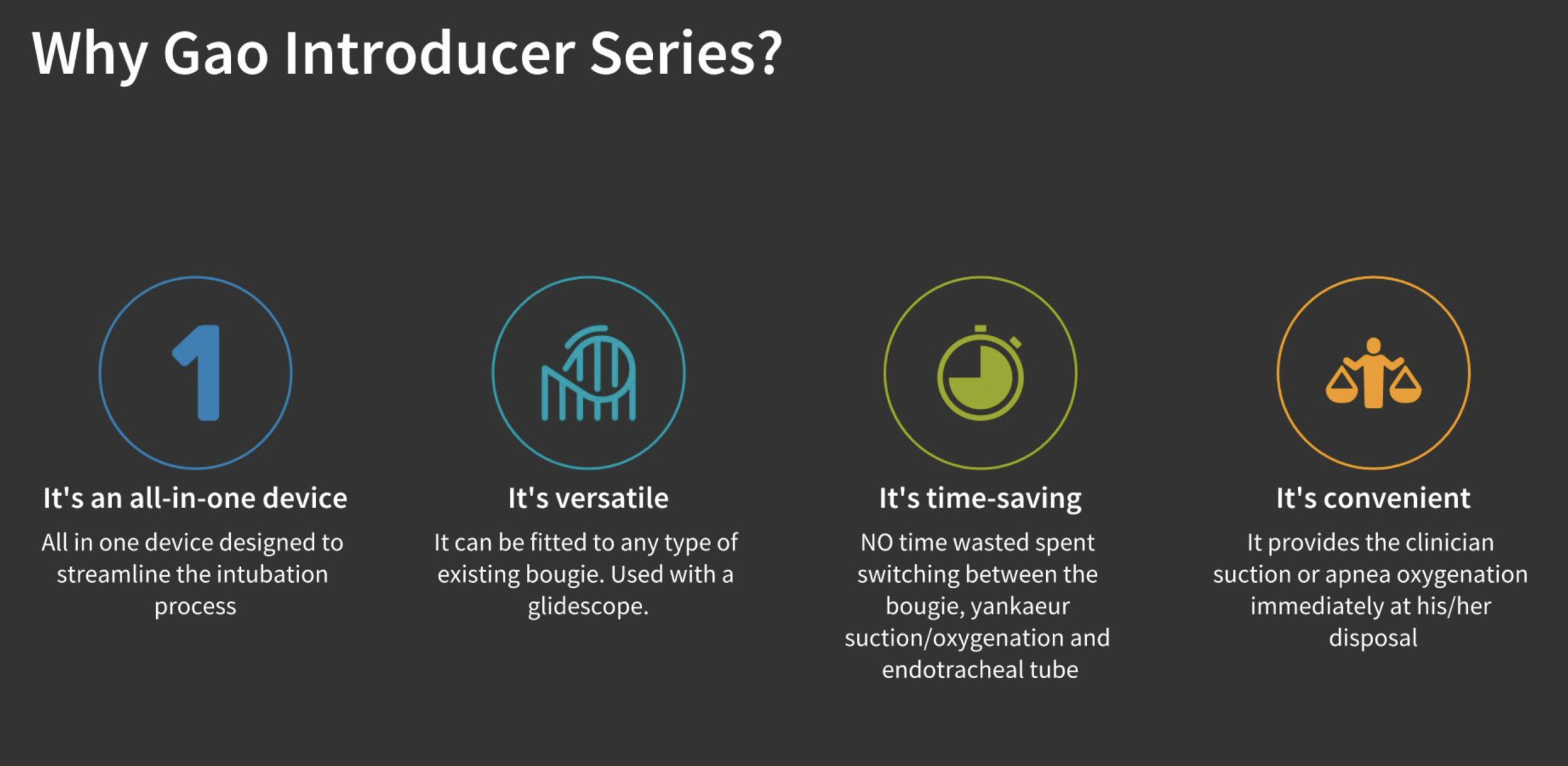 Why Gao Introducer Series?

1

It's an all-in-one device

All in one device designed to streamline the intubation process

It's versatile

It can be fitted to any type of existing bougie. Used with a glidescope.

It's time-saving

NO time wasted spent switching between the bougie, yankaeur suction/oxygenation and endotracheal tube

It's convenient

It provides the clinician suction or apnea oxygenation immediately at his/her disposal